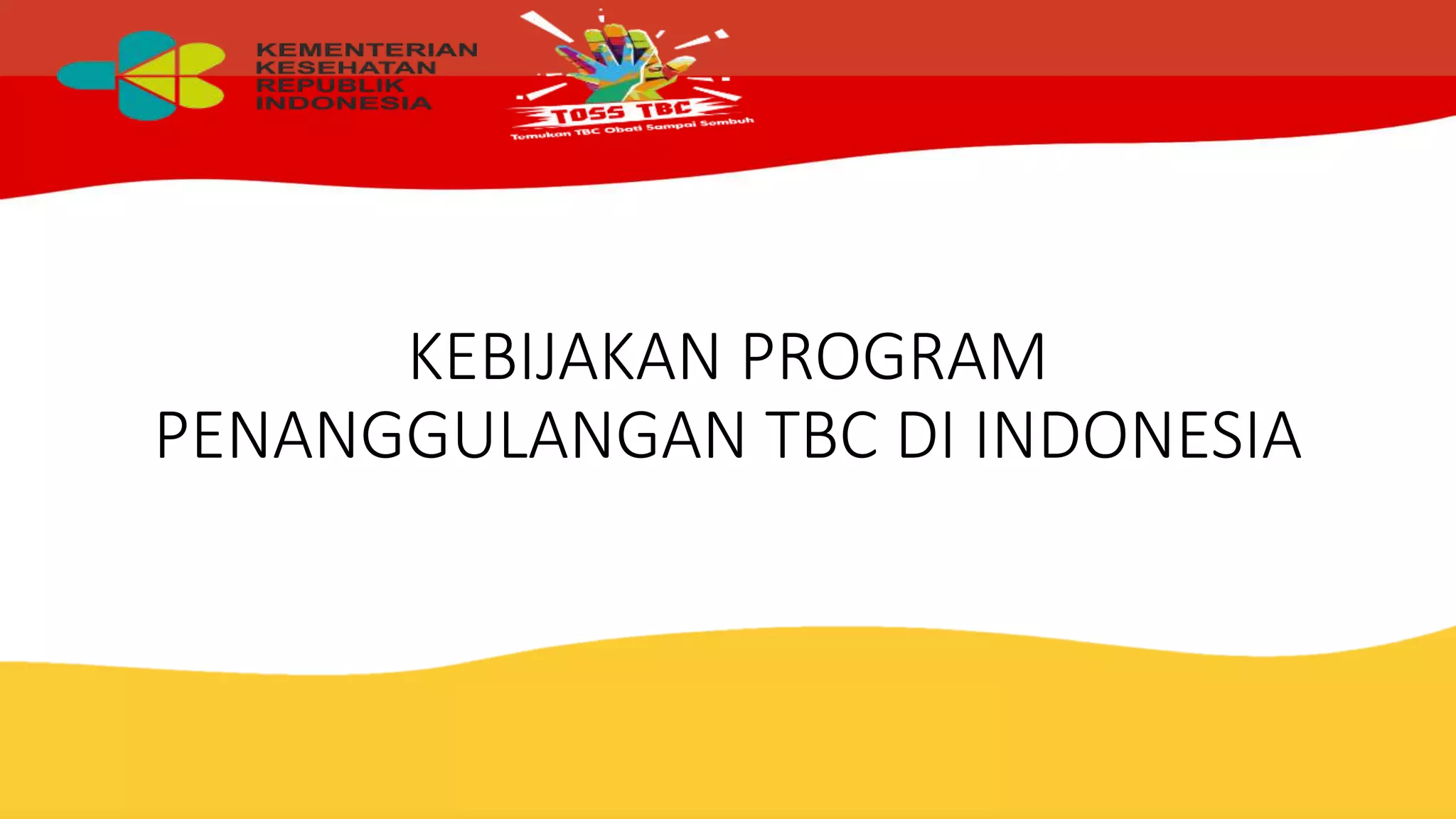 KEMENTERIAN KESEHATAN REPUBLIK INDONESIA

TOSS TBC
Temukan TBC Obati Sampai Sembuh

KEBIJAKAN PROGRAM PENANGGULANGAN TBC DI INDONESIA